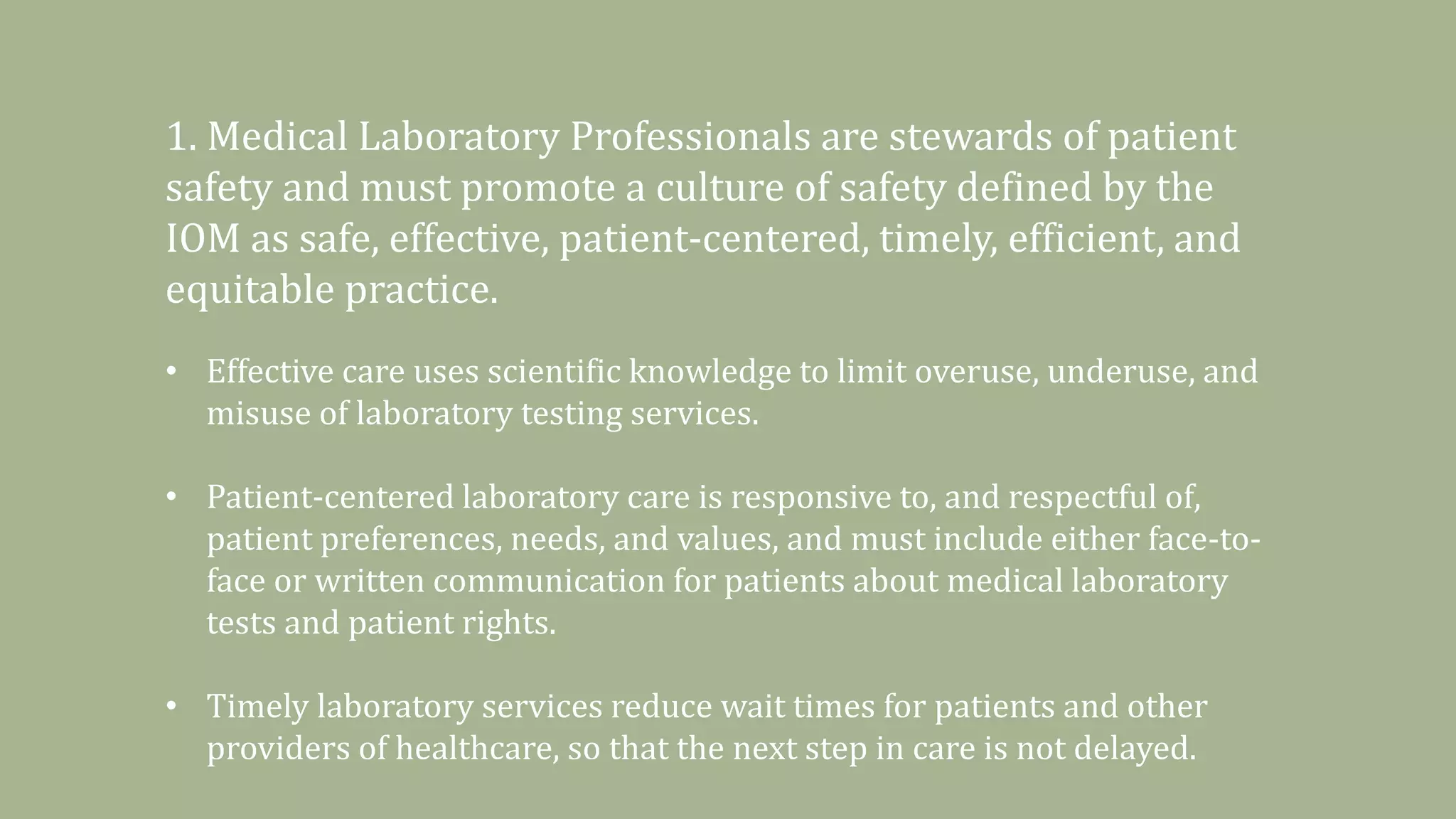 1. Medical Laboratory Professionals are stewards of patient safety and must promote a culture of safety defined by the IOM as safe, effective, patient-centered, timely, efficient, and equitable practice.

• Effective care uses scientific knowledge to limit overuse, underuse, and misuse of laboratory testing services.

• Patient-centered laboratory care is responsive to, and respectful of, patient preferences, needs, and values, and must include either face-to-face or written communication for patients about medical laboratory tests and patient rights.

• Timely laboratory services reduce wait times for patients and other providers of healthcare, so that the next step in care is not delayed.